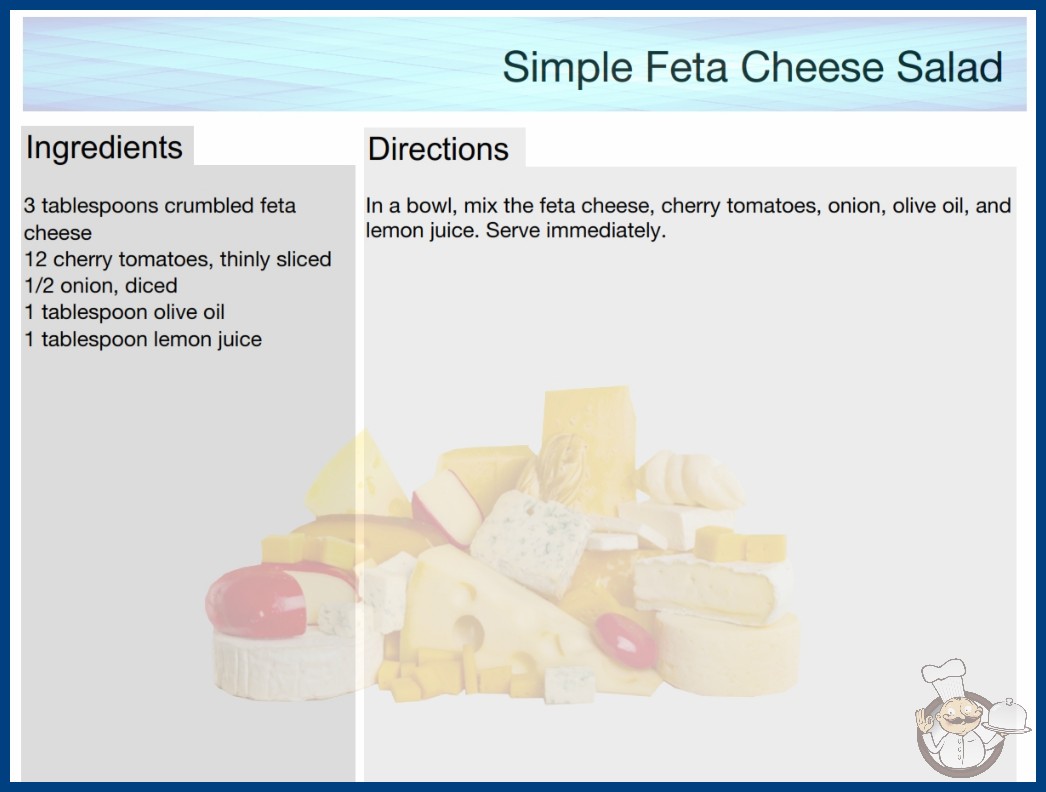 Simple Feta Cheese Salad

Ingredients

3 tablespoons crumbled feta cheese
12 cherry tomatoes, thinly sliced
1/2 onion, diced
1 tablespoon olive oil
1 tablespoon lemon juice

Directions

In a bowl, mix the feta cheese, cherry tomatoes, onion, olive oil, and lemon juice. Serve immediately.